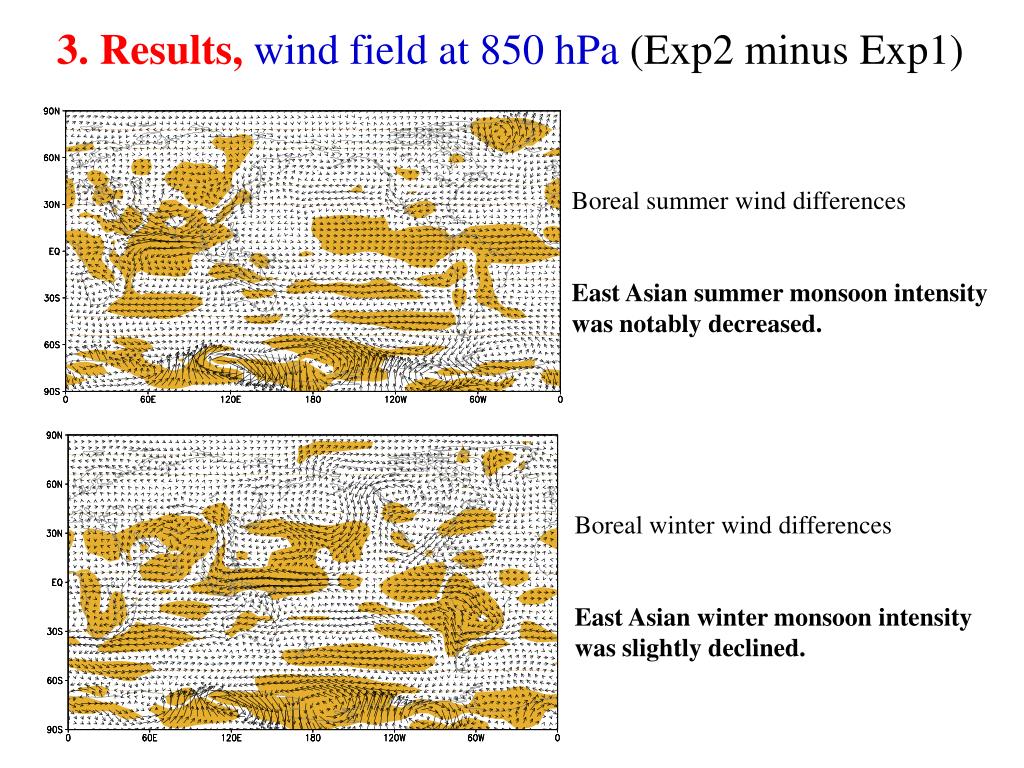 3. Results, wind field at 850 hPa (Exp2 minus Exp1)

90N
60N
30N
EQ
30S
60S
90S
0 60E 120E 180 120W 60W 0

Boreal summer wind differences

East Asian summer monsoon intensity was notably decreased.

90N
60N
30N
EQ
30S
60S
90S
0 60E 120E 180 120W 60W 0

Boreal winter wind differences

East Asian winter monsoon intensity was slightly declined.